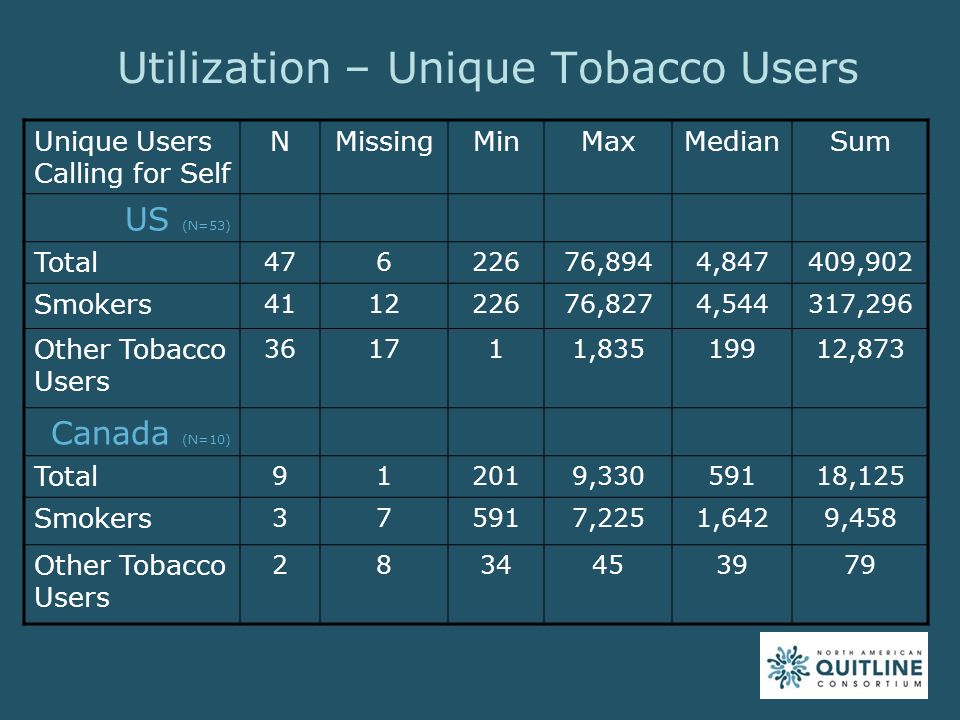 Utilization – Unique Tobacco Users

| Unique Users Calling for Self | N | Missing | Min | Max | Median | Sum |
|---|---|---|---|---|---|---|
| US (N=53) | | | | | | |
| Total | 47 | 6 | 226 | 76,894 | 4,847 | 409,902 |
| Smokers | 41 | 12 | 226 | 76,827 | 4,544 | 317,296 |
| Other Tobacco Users | 36 | 17 | 1 | 1,835 | 199 | 12,873 |
| Canada (N=10) | | | | | | |
| Total | 9 | 1 | 201 | 9,330 | 591 | 18,125 |
| Smokers | 3 | 7 | 591 | 7,225 | 1,642 | 9,458 |
| Other Tobacco Users | 2 | 8 | 34 | 45 | 39 | 79 |

NORTH AMERICAN QUITLINE CONSORTIUM